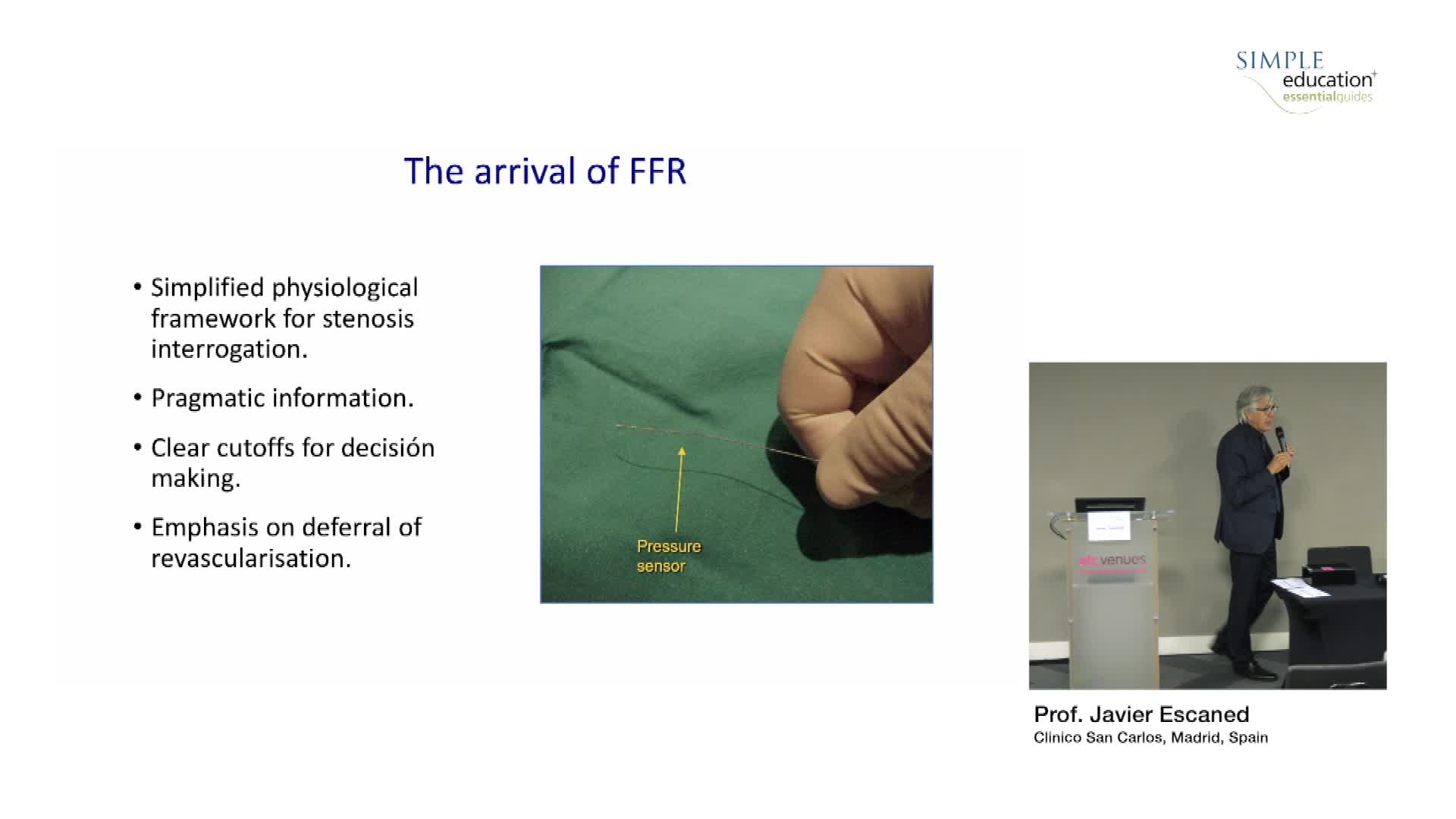 SIMPLE
education+
essentialguides

The arrival of FFR

• Simplified physiological framework for stenosis interrogation.

• Pragmatic information.

• Clear cutoffs for decisión making.

• Emphasis on deferral of revascularisation.

Pressure sensor

etc.venues

Prof. Javier Escaned
Clinico San Carlos, Madrid, Spain